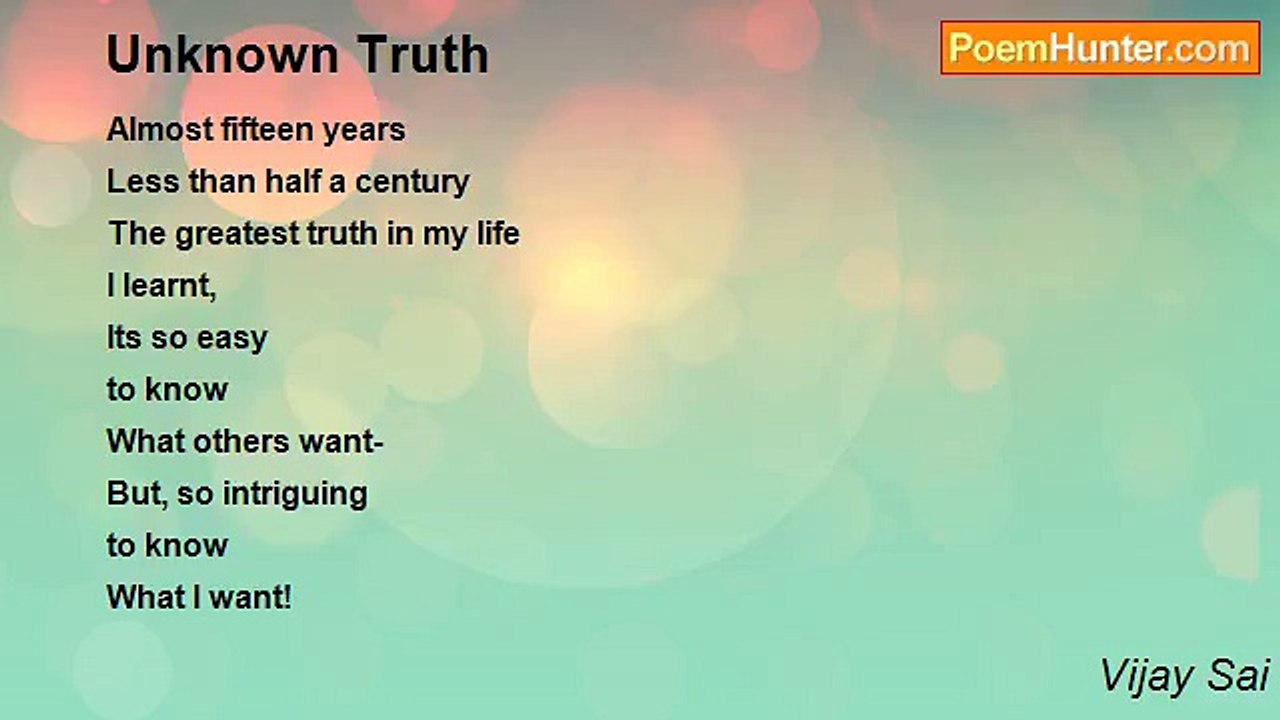 Unknown Truth

PoemHunter.com

Almost fifteen years
Less than half a century
The greatest truth in my life
I learnt,
Its so easy
to know
What others want-
But, so intriguing
to know
What I want!

Vijay Sai